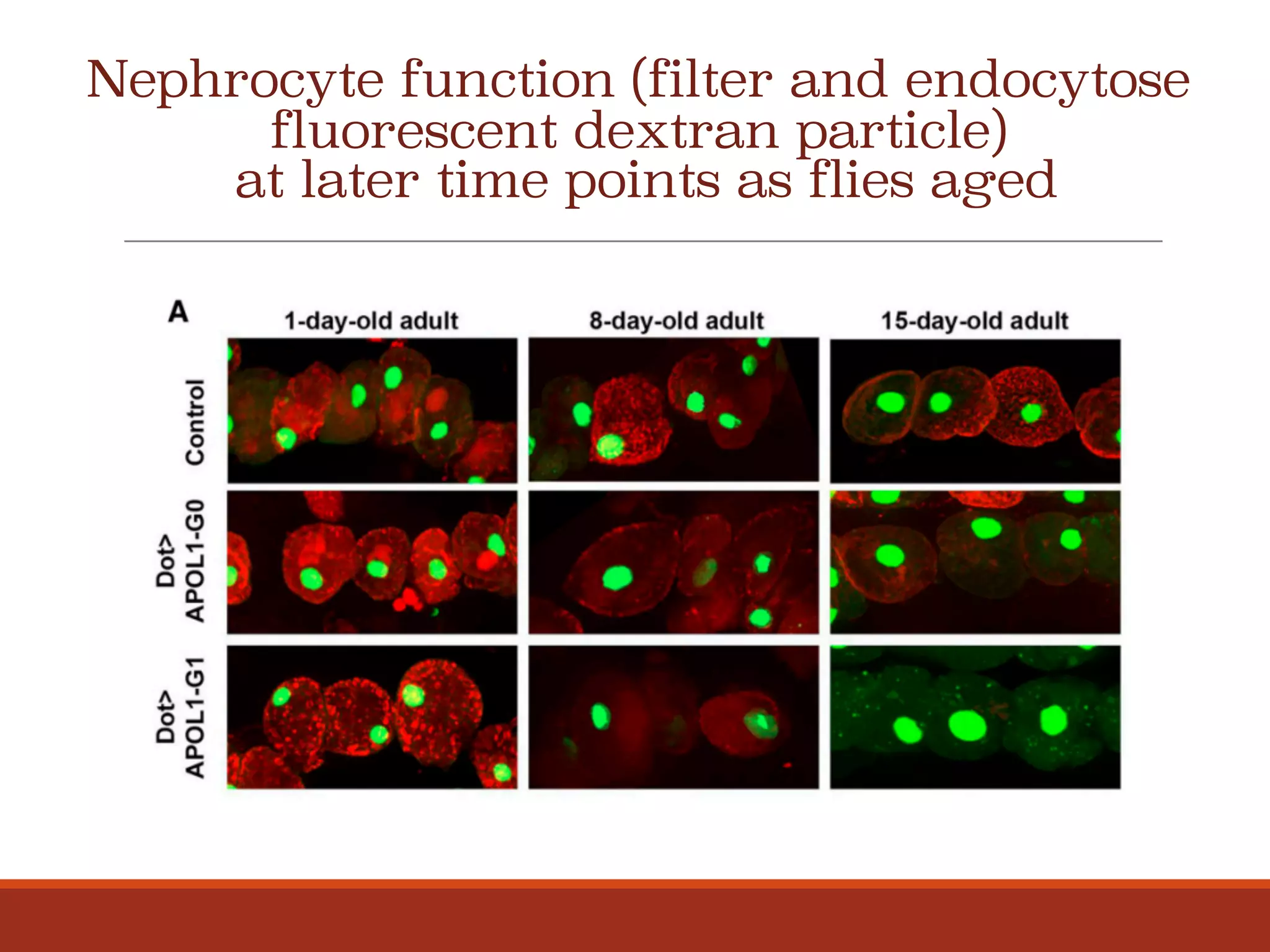 Nephrocyte function (filter and endocytose fluorescent dextran particle) at later time points as flies aged

A

1-day-old adult

8-day-old adult

15-day-old adult

Control

Dot> APOL1-G0

Dot> APOL1-G1